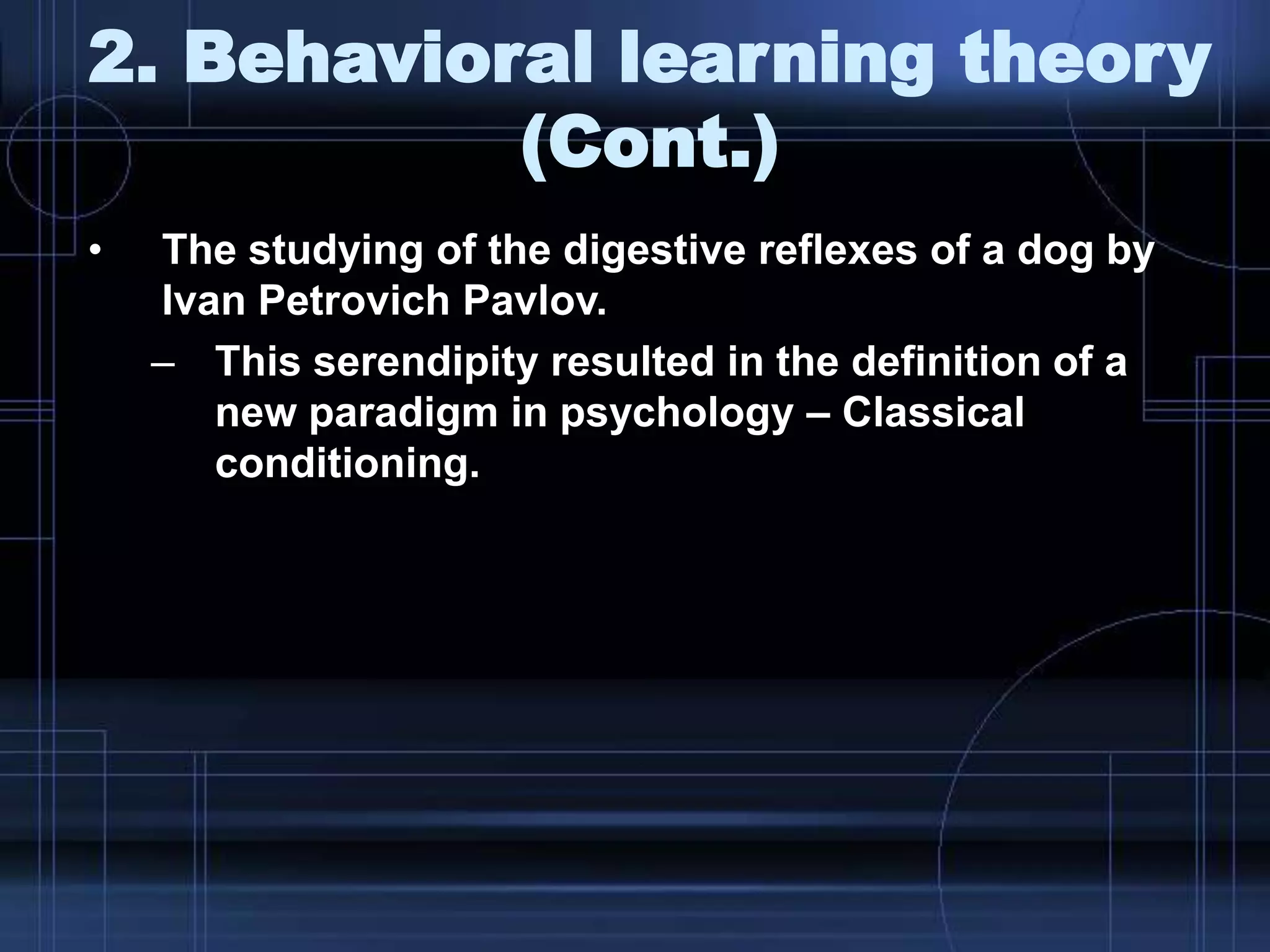 2. Behavioral learning theory (Cont.)

• The studying of the digestive reflexes of a dog by Ivan Petrovich Pavlov.

– This serendipity resulted in the definition of a new paradigm in psychology – Classical conditioning.